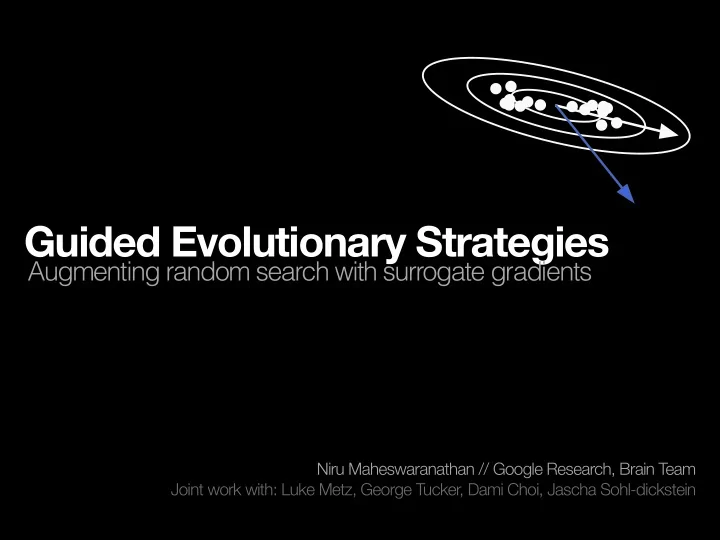 Guided Evolutionary Strategies
Augmenting random search with surrogate gradients

Niru Maheswaranathan // Google Research, Brain Team
Joint work with: Luke Metz, George Tucker, Dami Choi, Jascha Sohl-dickstein